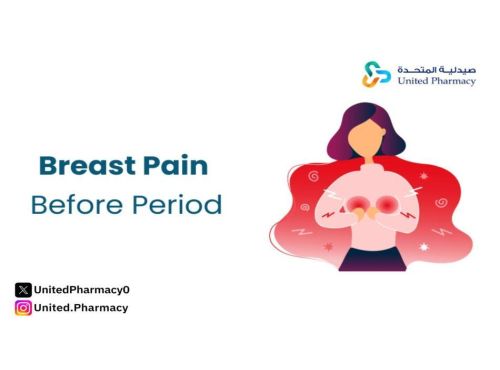 صيدلية المتحدة
United Pharmacy

Breast Pain
Before Period

UnitedPharmacy0
United.Pharmacy